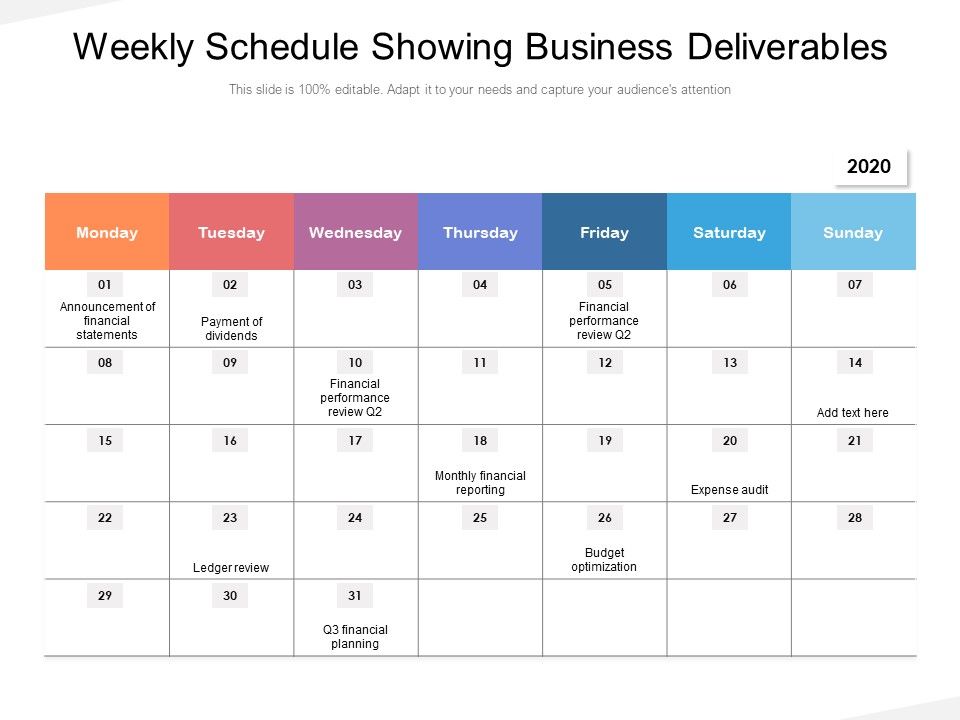 Weekly Schedule Showing Business Deliverables

This slide is 100% editable. Adapt it to your needs and capture your audience's attention

2020

| Monday | Tuesday | Wednesday | Thursday | Friday | Saturday | Sunday |
|---|---|---|---|---|---|---|
| 01 Announcement of financial statements | 02 Payment of dividends | 03 | 04 | 05 Financial performance review Q2 | 06 | 07 |
| 08 | 09 | 10 Financial performance review Q2 | 11 | 12 | 13 | 14 Add text here |
| 15 | 16 | 17 | 18 Monthly financial reporting | 19 | 20 Expense audit | 21 |
| 22 | 23 Ledger review | 24 | 25 | 26 Budget optimization | 27 | 28 |
| 29 | 30 | 31 Q3 financial planning | | | | |